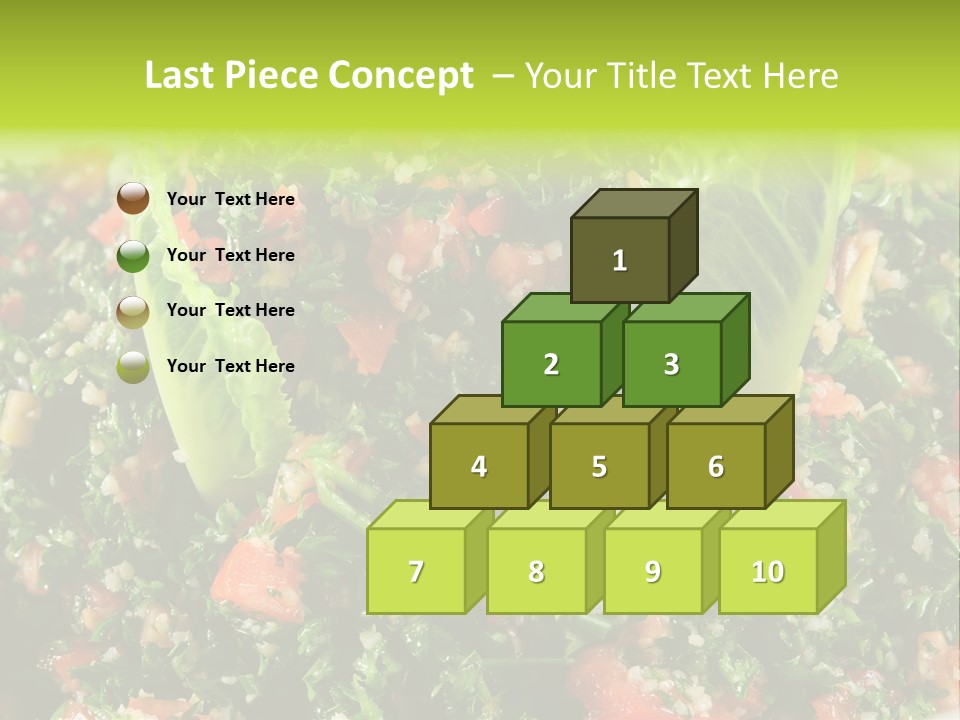 Last Piece Concept – Your Title Text Here

Your Text Here

Your Text Here

Your Text Here

Your Text Here

1

2

3

4

5

6

7

8

9

10